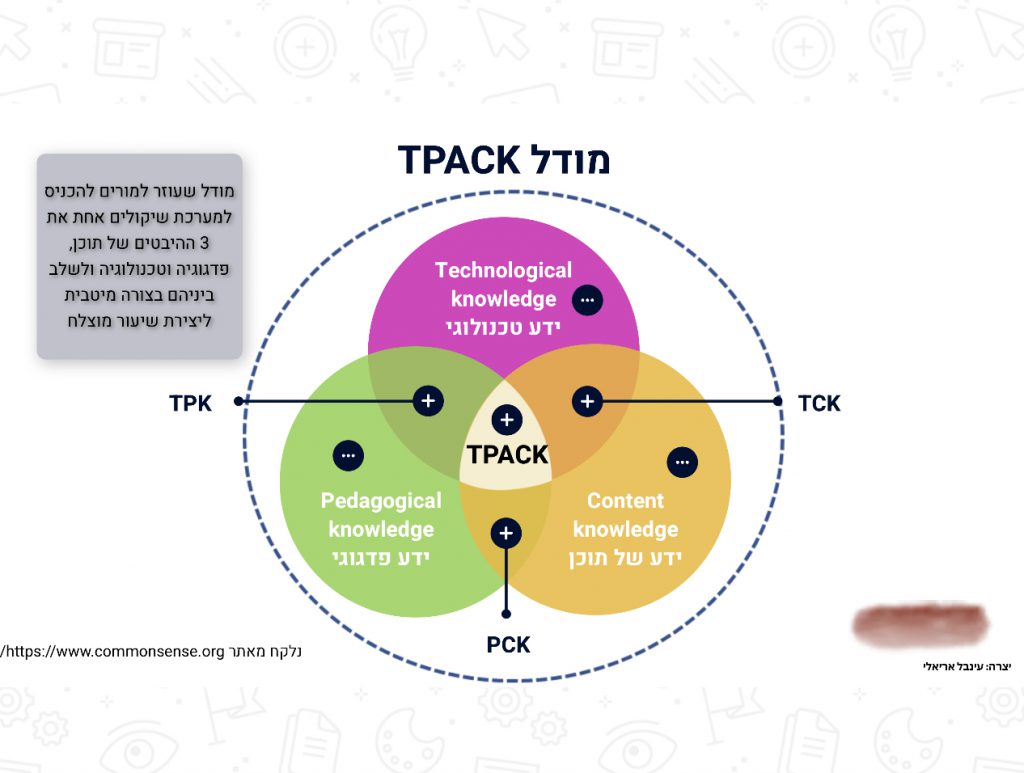 מודל TPACK

מודל שעוזר למורים להכניס למערכת שיקולים אחת את 3 ההיבטים של תוכן, פדגוגיה וטכנולוגיה ולשלב ביניהם בצורה מיטבית ליצירת שיעור מוצלח

Technological knowledge
ידע טכנולוגי

TPK

TCK

TPACK

Pedagogical knowledge
ידע פדגוגי

Content knowledge
ידע של תוכן

PCK

נלקח מאתר https://www.commonsense.org/

יצרה: עינבל אריאלי